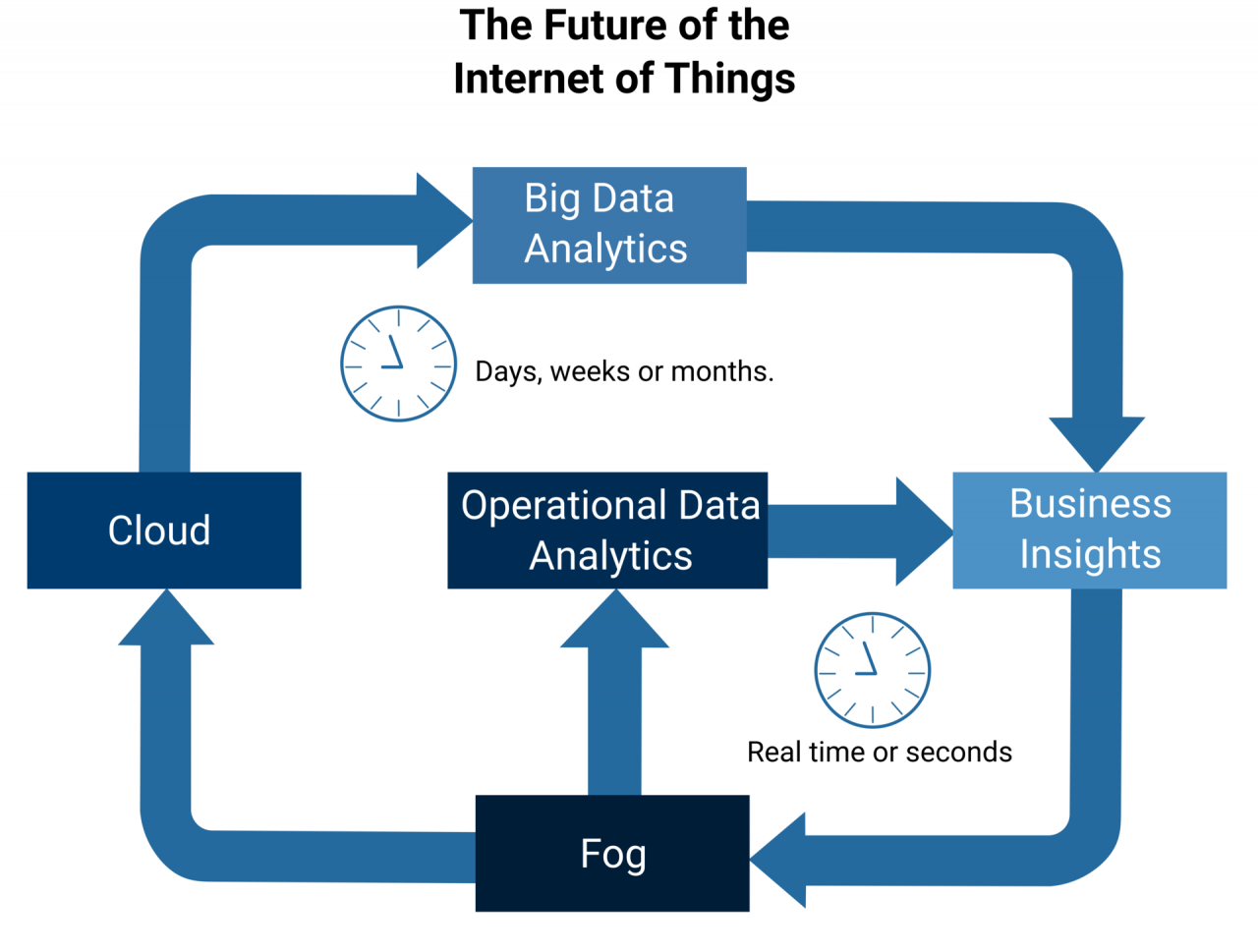 The Future of the Internet of Things

Big Data Analytics

Days, weeks or months.

Cloud

Operational Data Analytics

Business Insights

Real time or seconds

Fog